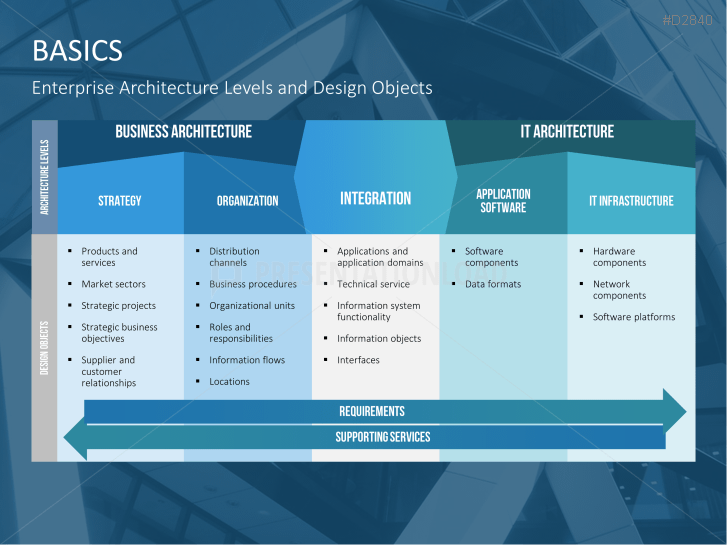 #D2840

BASICS

Enterprise Architecture Levels and Design Objects

ARCHITECTURE LEVELS

BUSINESS ARCHITECTURE

IT ARCHITECTURE

STRATEGY

ORGANIZATION

INTEGRATION

APPLICATION SOFTWARE

IT INFRASTRUCTURE

DESIGN OBJECTS

- Products and services
- Market sectors
- Strategic projects
- Strategic business objectives
- Supplier and customer relationships

- Distribution channels
- Business procedures
- Organizational units
- Roles and responsibilities
- Information flows
- Locations

- Applications and application domains
- Technical service
- Information system functionality
- Information objects
- Interfaces

- Software components
- Data formats

- Hardware components
- Network components
- Software platforms

PRESENTATIONLOAD

REQUIREMENTS

SUPPORTING SERVICES